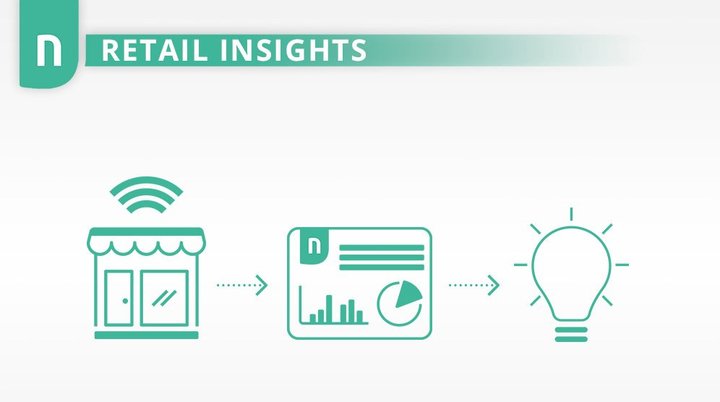 n
RETAIL INSIGHTS
n